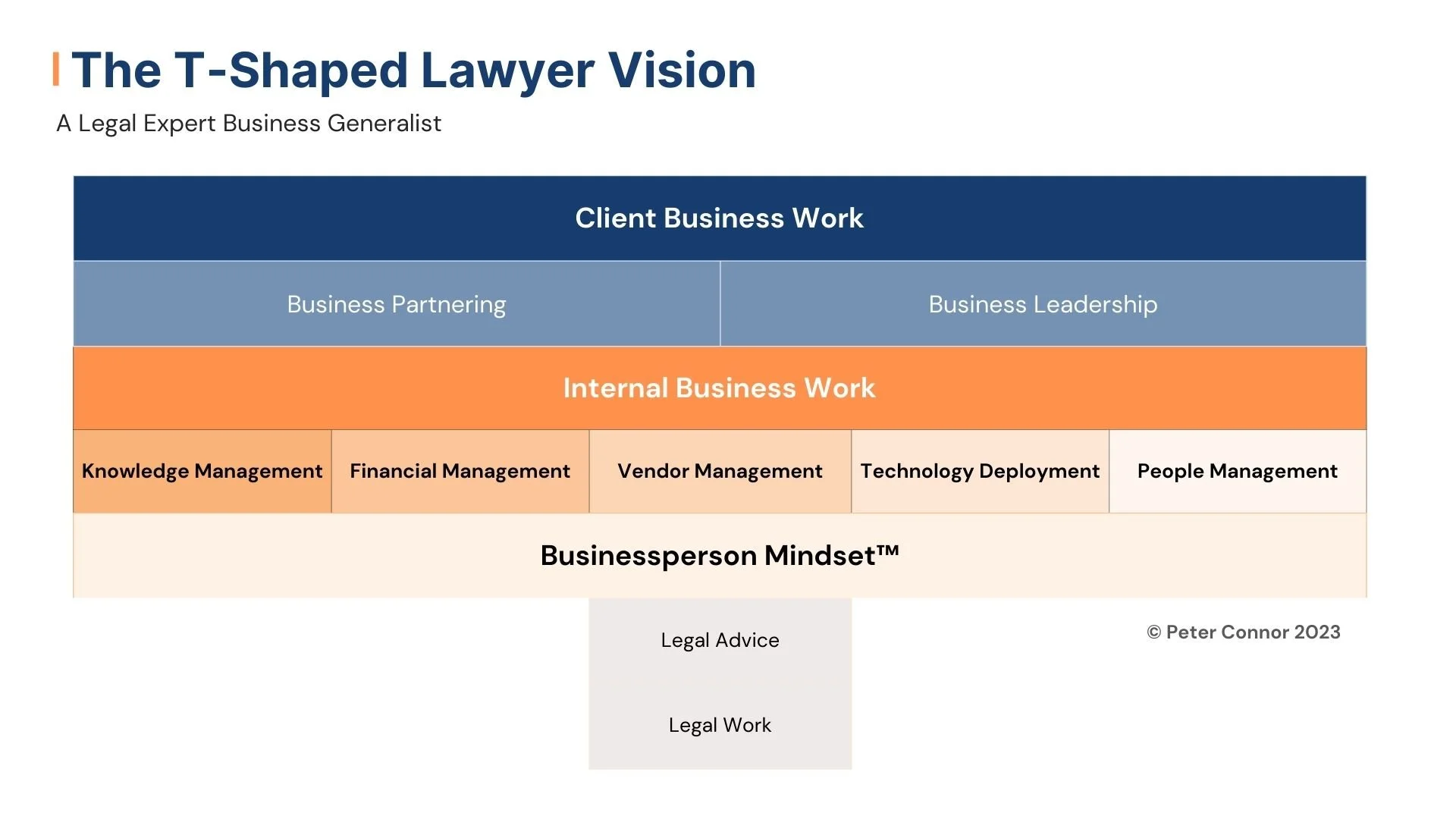 The T-Shaped Lawyer Vision

A Legal Expert Business Generalist

Client Business Work

Business Partnering

Business Leadership

Internal Business Work

Knowledge Management

Financial Management

Vendor Management

Technology Deployment

People Management

Businessperson Mindset™

Legal Advice

Legal Work

© Peter Connor 2023